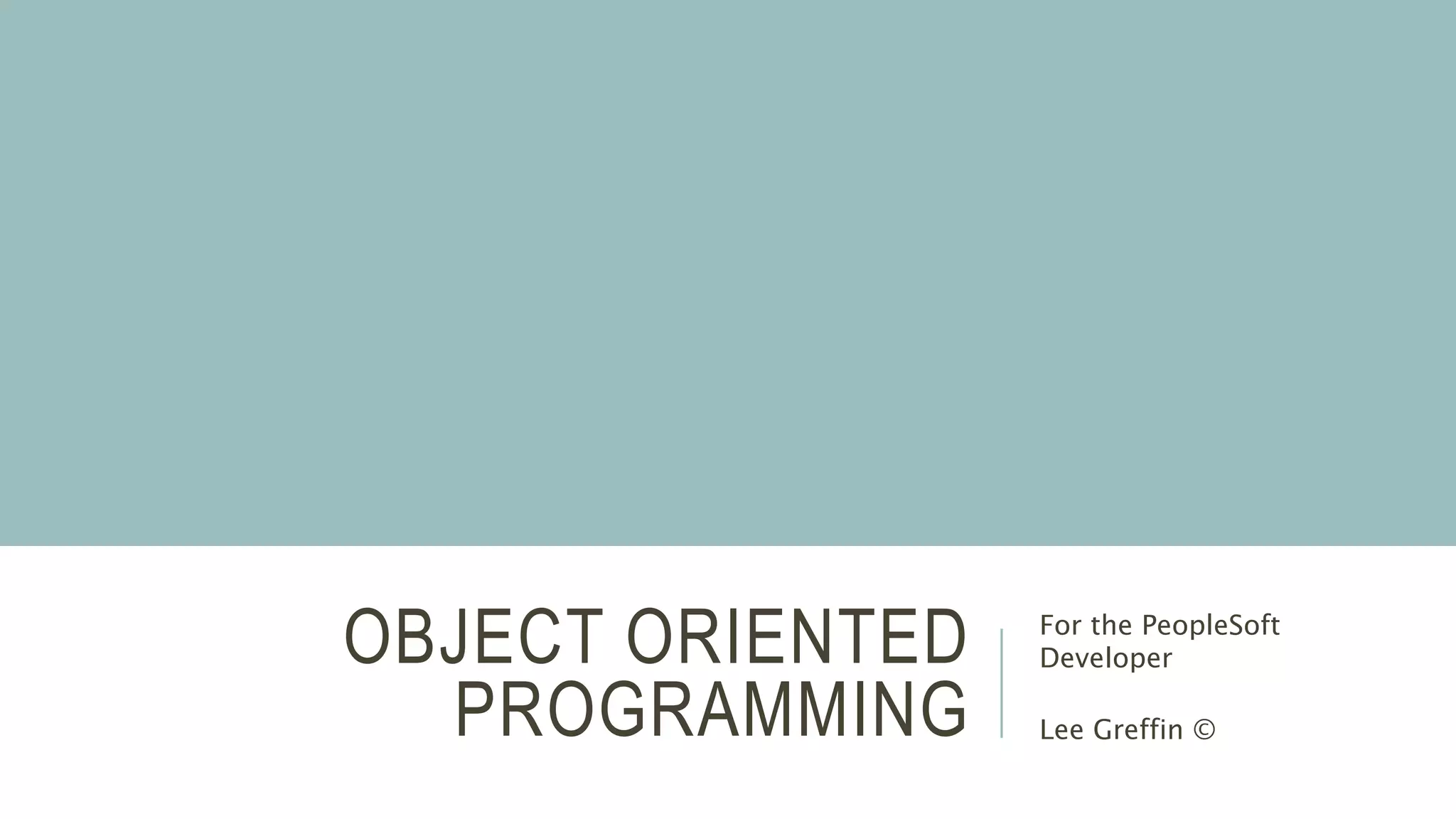 OBJECT ORIENTED PROGRAMMING

For the PeopleSoft Developer

Lee Greffin ©